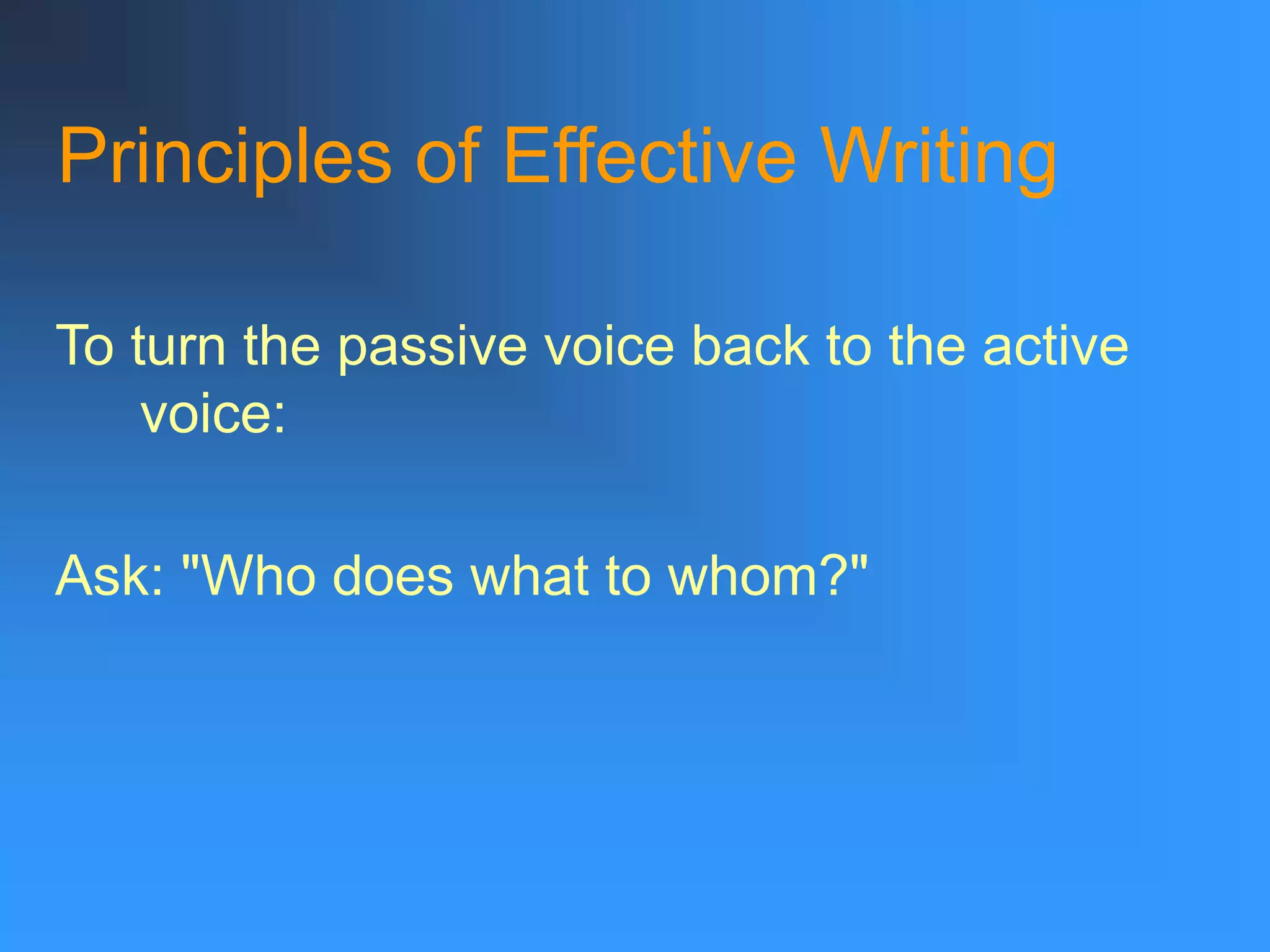 Principles of Effective Writing

To turn the passive voice back to the active voice:

Ask: "Who does what to whom?"